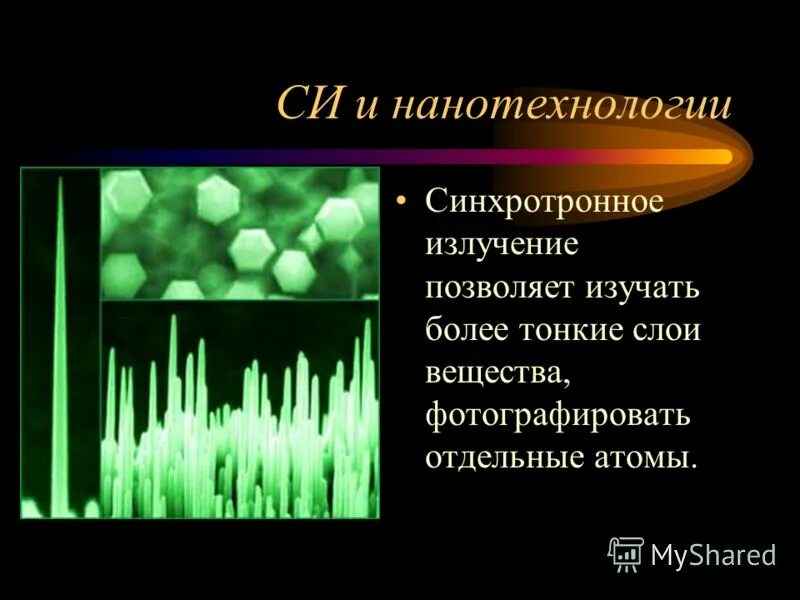 СИ и нанотехнологии

• Синхротронное излучение позволяет изучать более тонкие слои вещества, фотографировать отдельные атомы.

MyShared